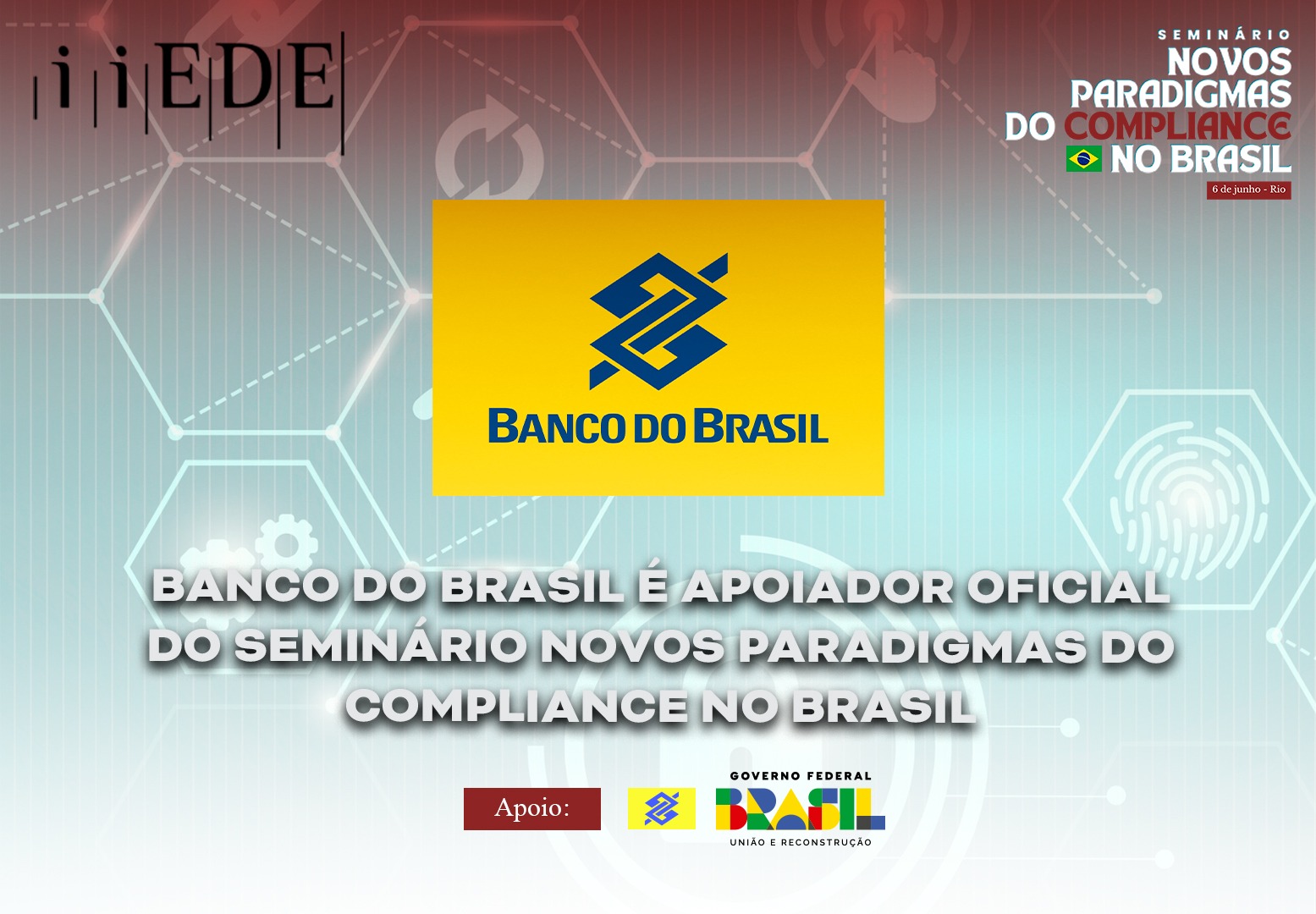 iiEDE

SEMINÁRIO
NOVOS PARADIGMAS DO COMPLIANCE NO BRASIL
6 de junho - Rio

BANCO DO BRASIL

BANCO DO BRASIL É APOIADOR OFICIAL DO SEMINÁRIO NOVOS PARADIGMAS DO COMPLIANCE NO BRASIL

Apoio:

GOVERNO FEDERAL
BRASIL
UNIÃO E RECONSTRUÇÃO